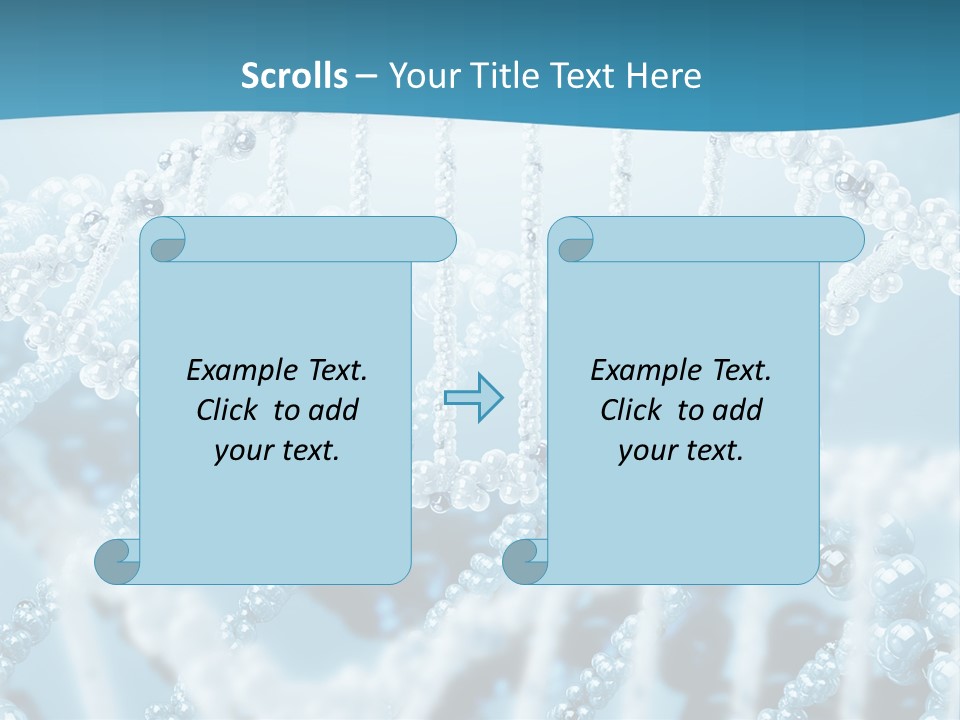 Scrolls – Your Title Text Here

Example Text. Click to add your text.

Example Text. Click to add your text.